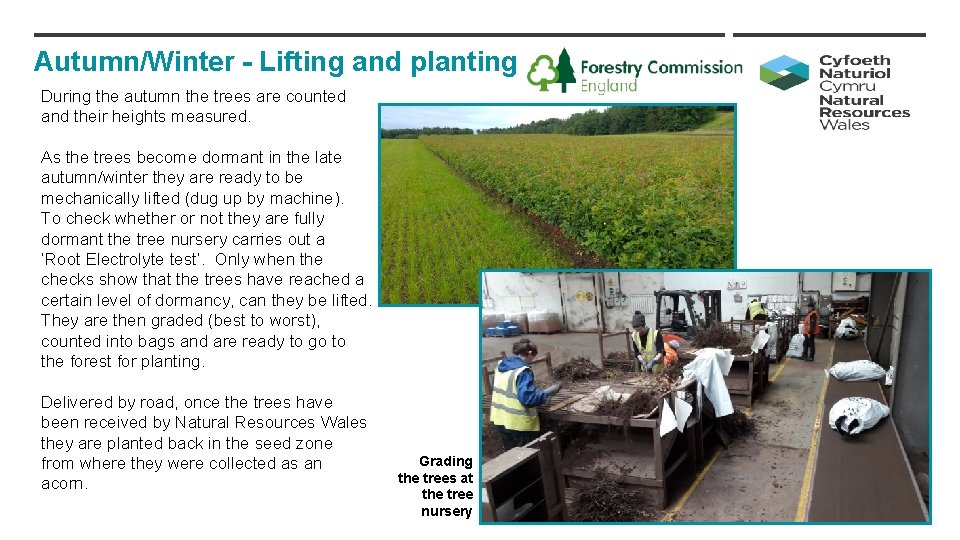 Autumn/Winter - Lifting and planting

Forestry Commission England

Cyfoeth Naturiol Cymru Natural Resources Wales

During the autumn the trees are counted and their heights measured.

As the trees become dormant in the late autumn/winter they are ready to be mechanically lifted (dug up by machine). To check whether or not they are fully dormant the tree nursery carries out a 'Root Electrolyte test'. Only when the checks show that the trees have reached a certain level of dormancy, can they be lifted. They are then graded (best to worst), counted into bags and are ready to go to the forest for planting.

Delivered by road, once the trees have been received by Natural Resources Wales they are planted back in the seed zone from where they were collected as an acorn.

Grading the trees at the tree nursery